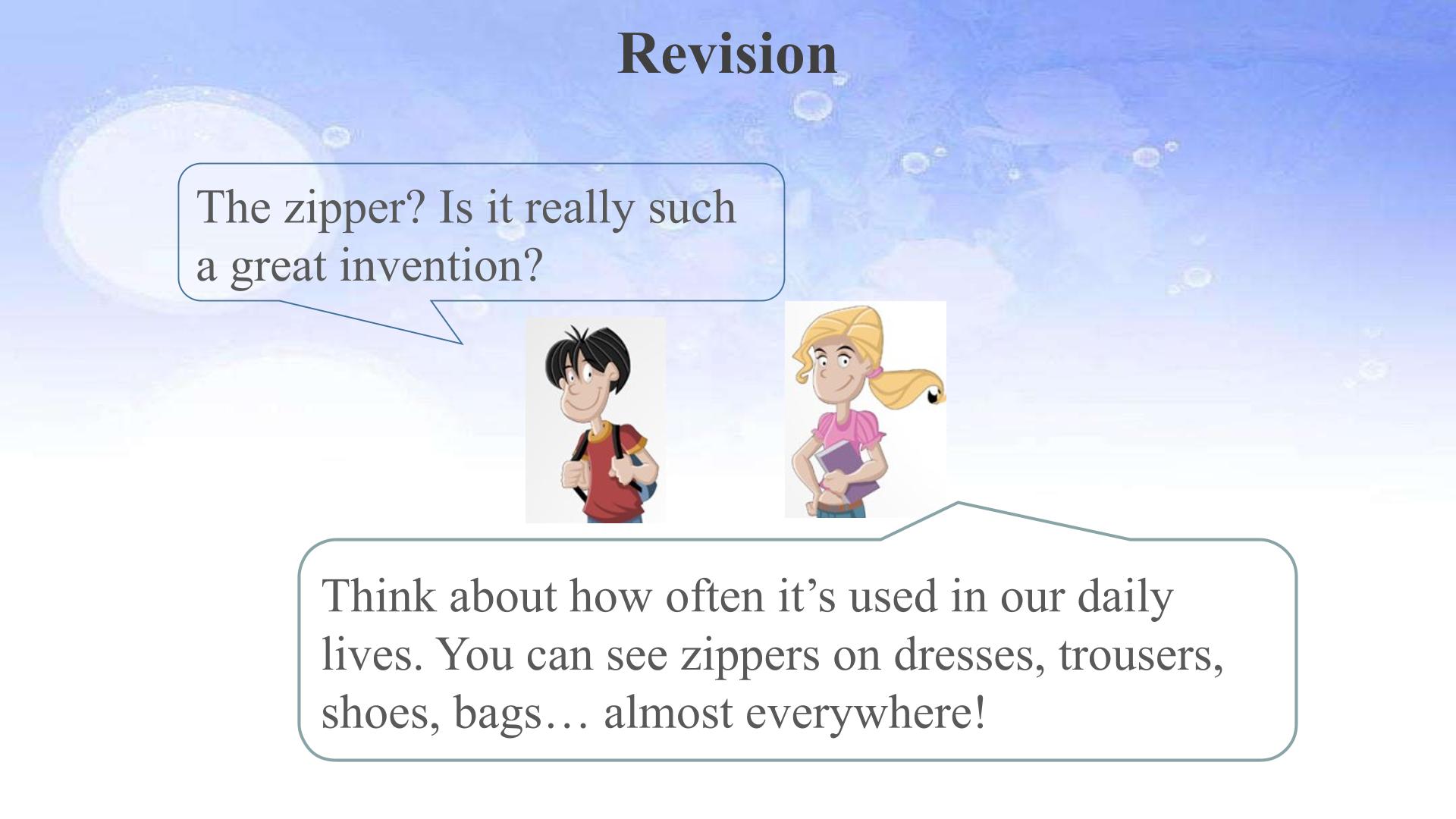 Revision

The zipper? Is it really such a great invention?

Think about how often it’s used in our daily lives. You can see zippers on dresses, trousers, shoes, bags… almost everywhere!